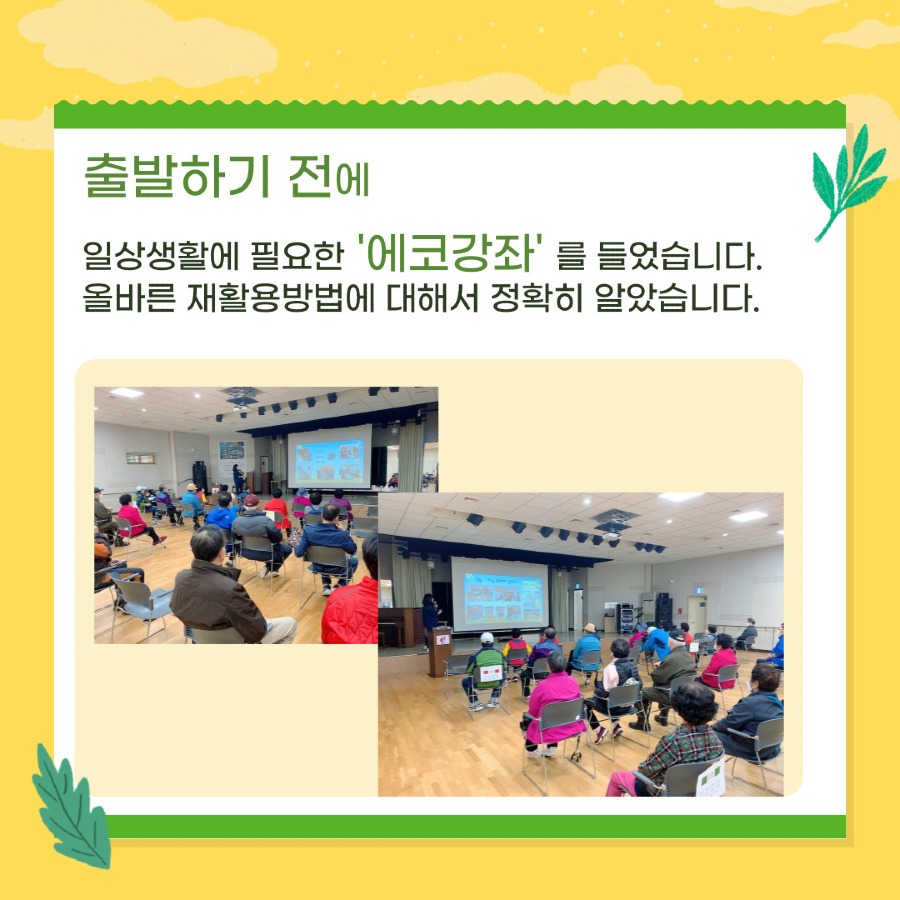 출발하기 전에

일상생활에 필요한 '에코강좌' 를 들었습니다.
올바른 재활용방법에 대해서 정확히 알았습니다.